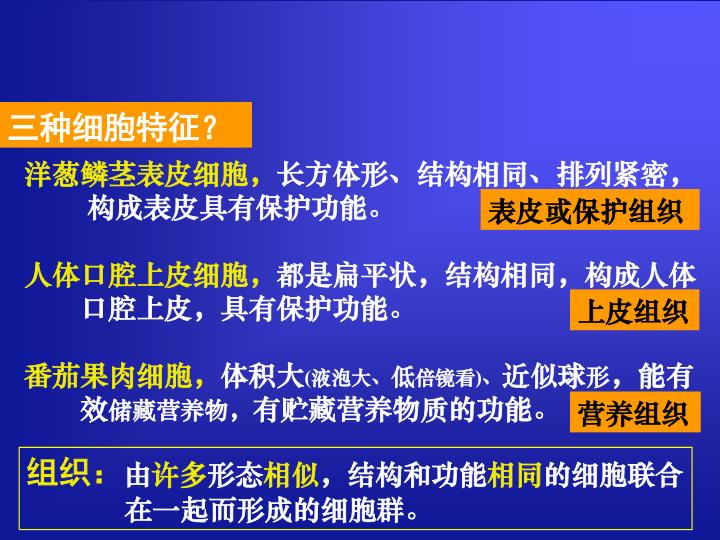 三种细胞特征？

洋葱鳞茎表皮细胞，长方体形、结构相同、排列紧密，构成表皮具有保护功能。

表皮或保护组织

人体口腔上皮细胞，都是扁平状，结构相同，构成人体口腔上皮，具有保护功能。

上皮组织

番茄果肉细胞，体积大(液泡大、低倍镜看)、近似球形，能有效储藏营养物，有贮藏营养物质的功能。

营养组织

组织：由许多形态相似，结构和功能相同的细胞联合在一起而形成的细胞群。